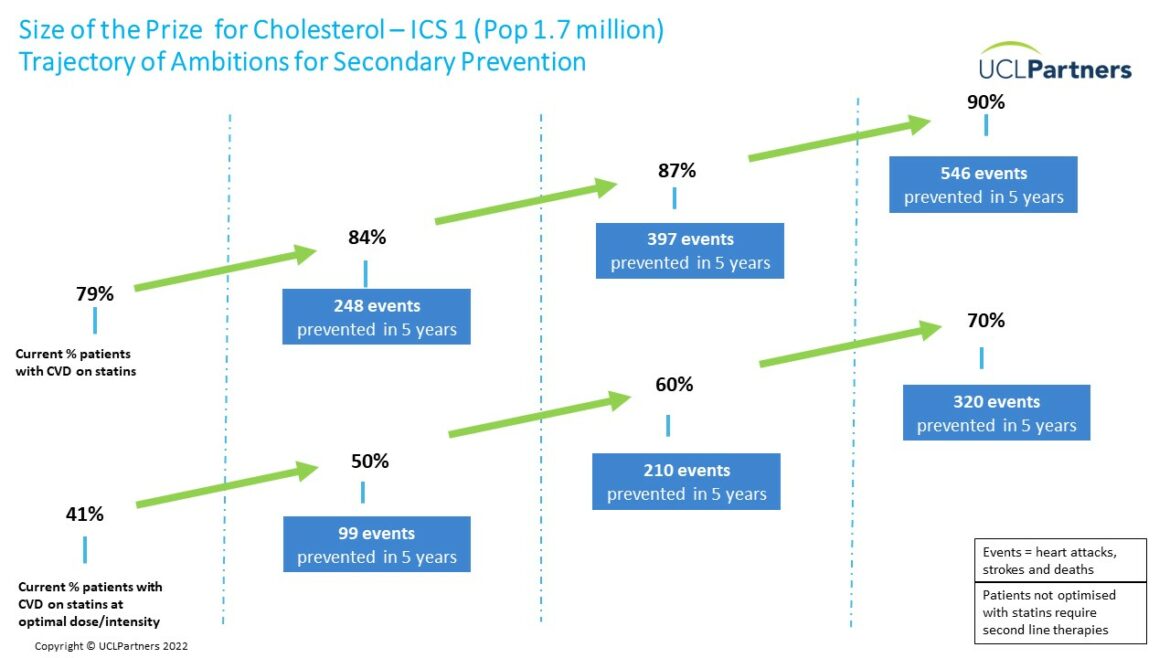 Size of the Prize for Cholesterol – ICS 1 (Pop 1.7 million)
Trajectory of Ambitions for Secondary Prevention

UCLPartners

79%

Current % patients with CVD on statins

84%

248 events prevented in 5 years

87%

397 events prevented in 5 years

90%

546 events prevented in 5 years

41%

Current % patients with CVD on statins at optimal dose/intensity

50%

99 events prevented in 5 years

60%

210 events prevented in 5 years

70%

320 events prevented in 5 years

Events = heart attacks, strokes and deaths

Patients not optimised with statins require second line therapies

Copyright © UCLPartners 2022